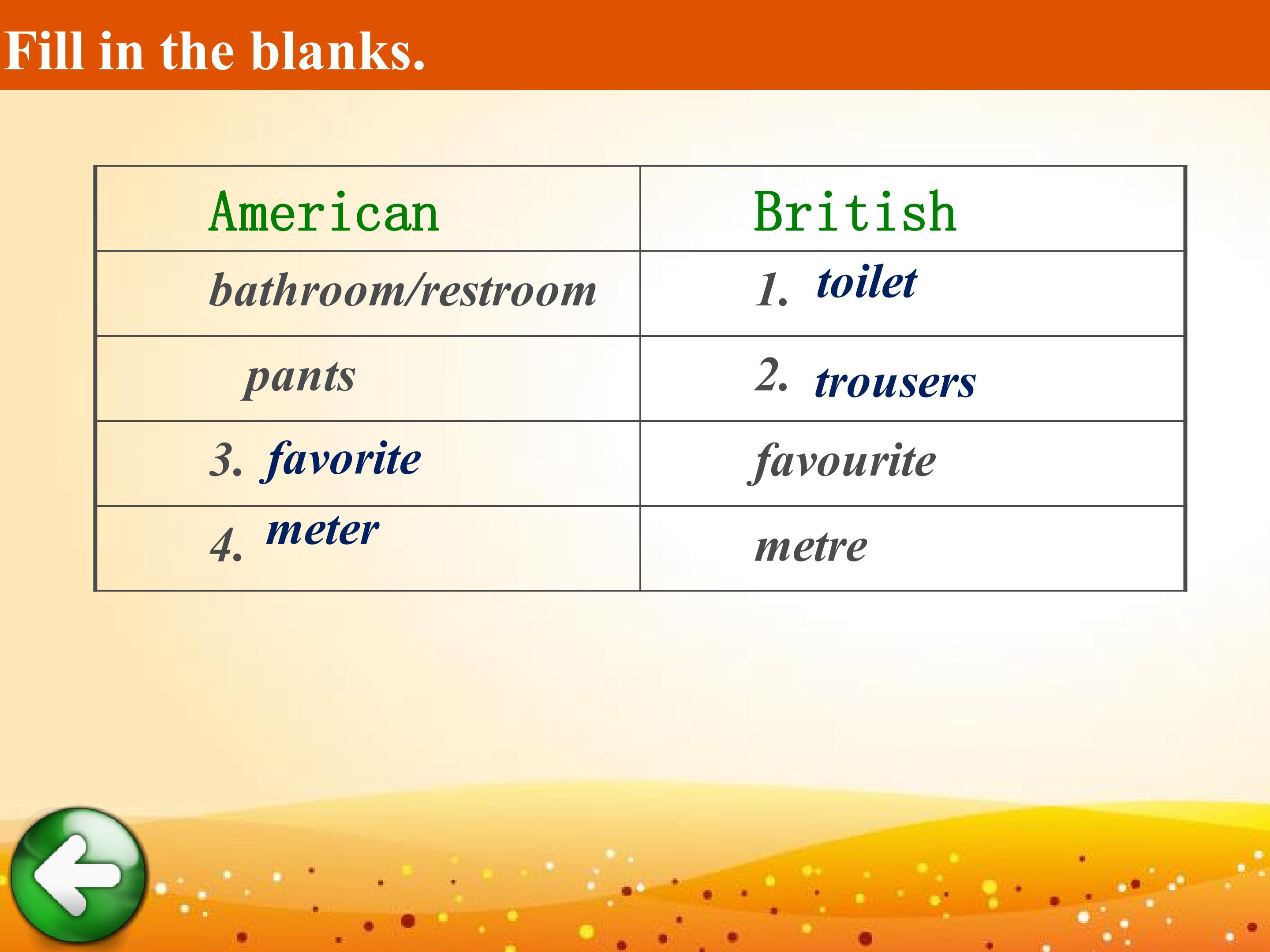 Fill in the blanks.

| American | British |
|---|---|
| bathroom/restroom | 1. toilet |
| pants | 2. trousers |
| 3. favorite | favourite |
| 4. meter | metre |